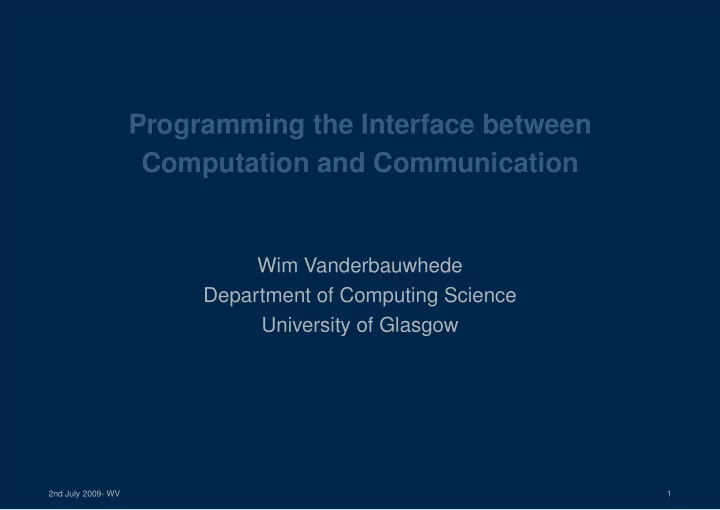 Programming the Interface between Computation and Communication

Wim Vanderbauwhede
Department of Computing Science
University of Glasgow

2nd July 2009- WV

1